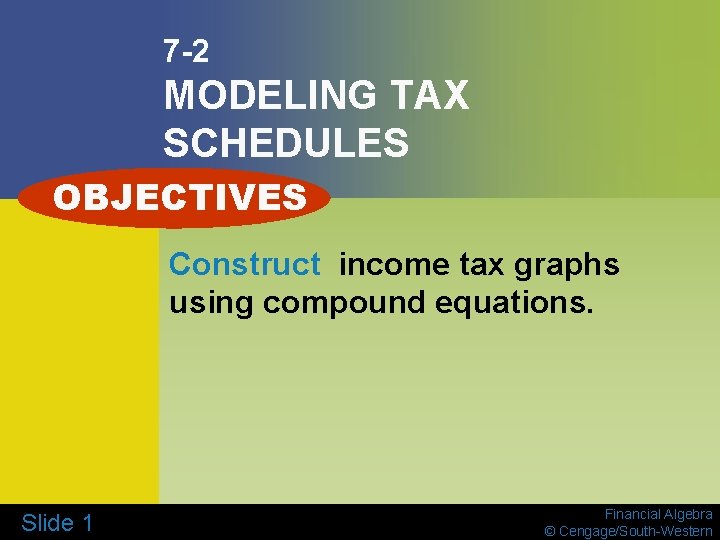 7-2
MODELING TAX SCHEDULES

OBJECTIVES

Construct income tax graphs using compound equations.

Slide 1

Financial Algebra
© Cengage/South-Western